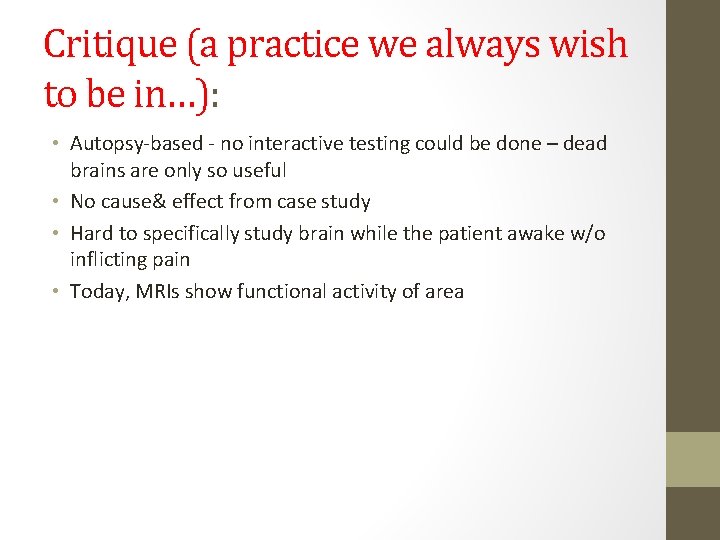 Critique (a practice we always wish to be in…):

• Autopsy-based - no interactive testing could be done – dead brains are only so useful
• No cause& effect from case study
• Hard to specifically study brain while the patient awake w/o inflicting pain
• Today, MRIs show functional activity of area